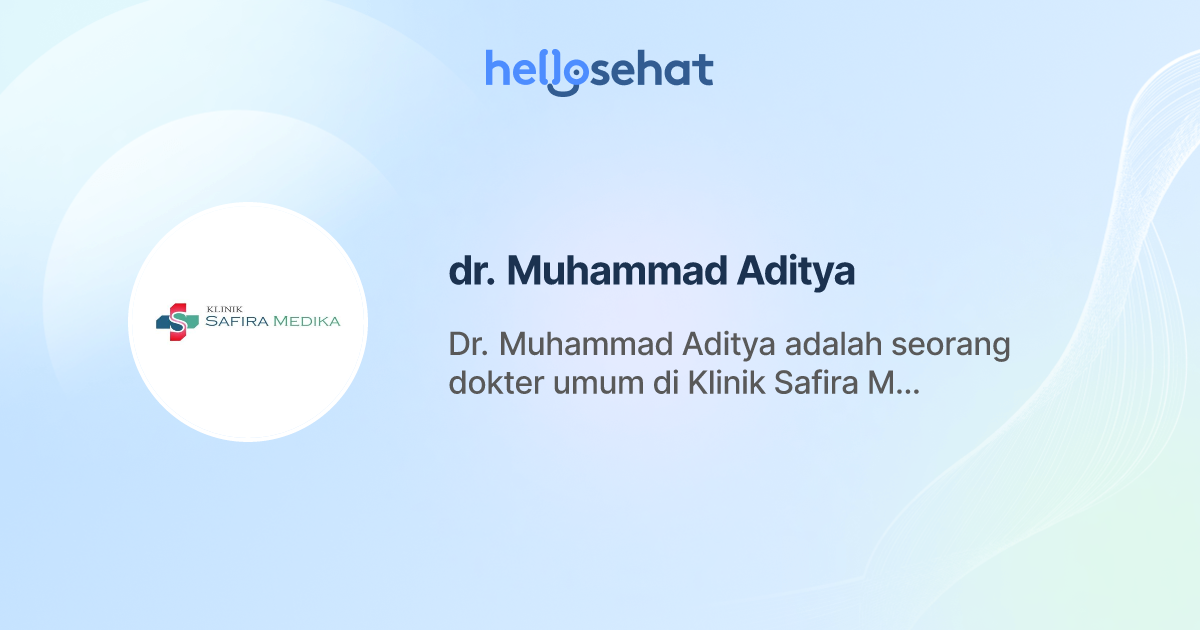 hellosehat

KLINIK
SAFIRA MEDIKA

dr. Muhammad Aditya

Dr. Muhammad Aditya adalah seorang dokter umum di Klinik Safira M...